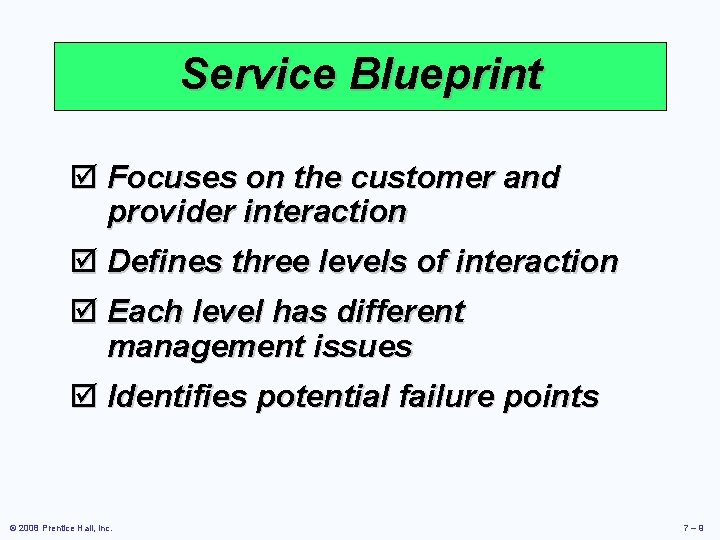 Service Blueprint

☑ Focuses on the customer and provider interaction

☑ Defines three levels of interaction

☑ Each level has different management issues

☑ Identifies potential failure points

© 2008 Prentice Hall, Inc.

7 – 8